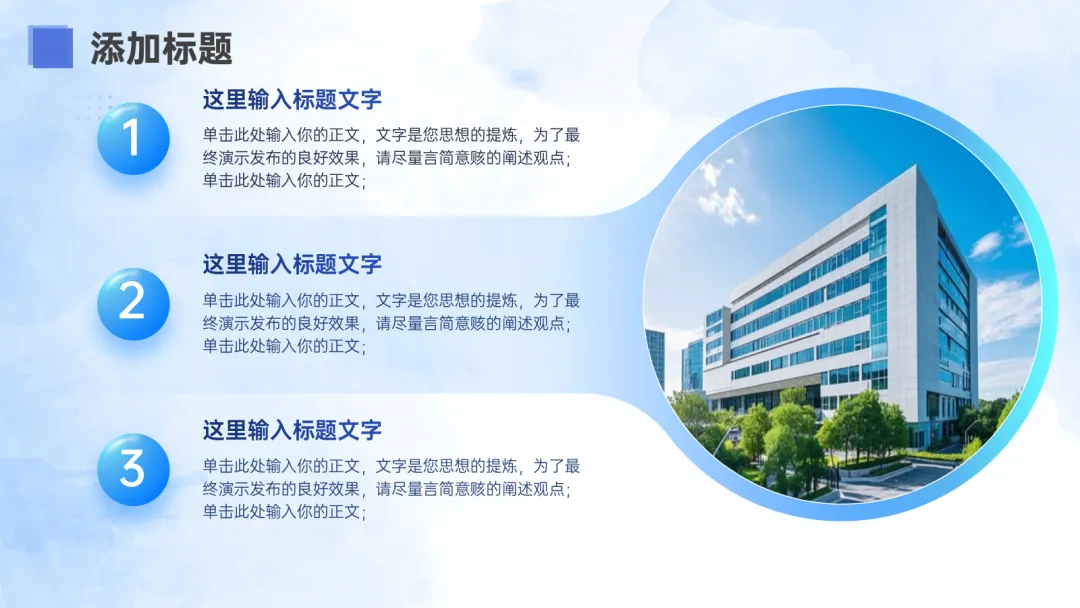 添加标题

1

这里输入标题文字

单击此处输入你的正文，文字是您思想的提炼，为了最终演示发布的良好效果，请尽量言简意赅的阐述观点；单击此处输入你的正文；

2

这里输入标题文字

单击此处输入你的正文，文字是您思想的提炼，为了最终演示发布的良好效果，请尽量言简意赅的阐述观点；单击此处输入你的正文；

3

这里输入标题文字

单击此处输入你的正文，文字是您思想的提炼，为了最终演示发布的良好效果，请尽量言简意赅的阐述观点；单击此处输入你的正文；